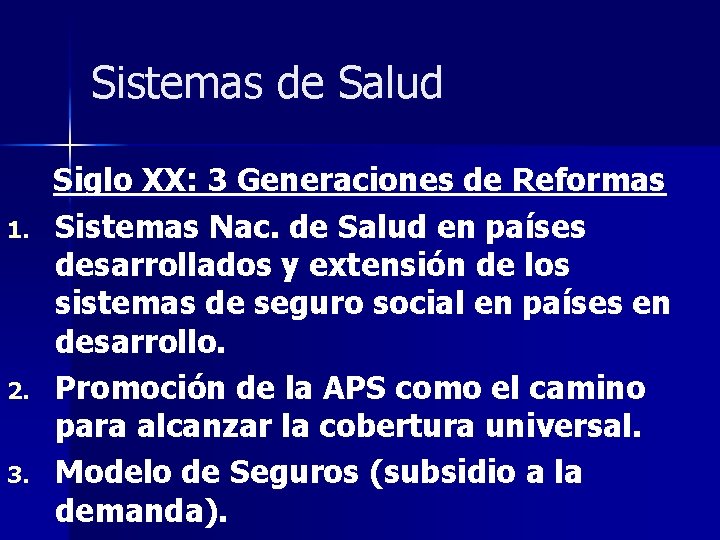 Sistemas de Salud

Siglo XX: 3 Generaciones de Reformas

1. Sistemas Nac. de Salud en países desarrollados y extensión de los sistemas de seguro social en países en desarrollo.
2. Promoción de la APS como el camino para alcanzar la cobertura universal.
3. Modelo de Seguros (subsidio a la demanda).